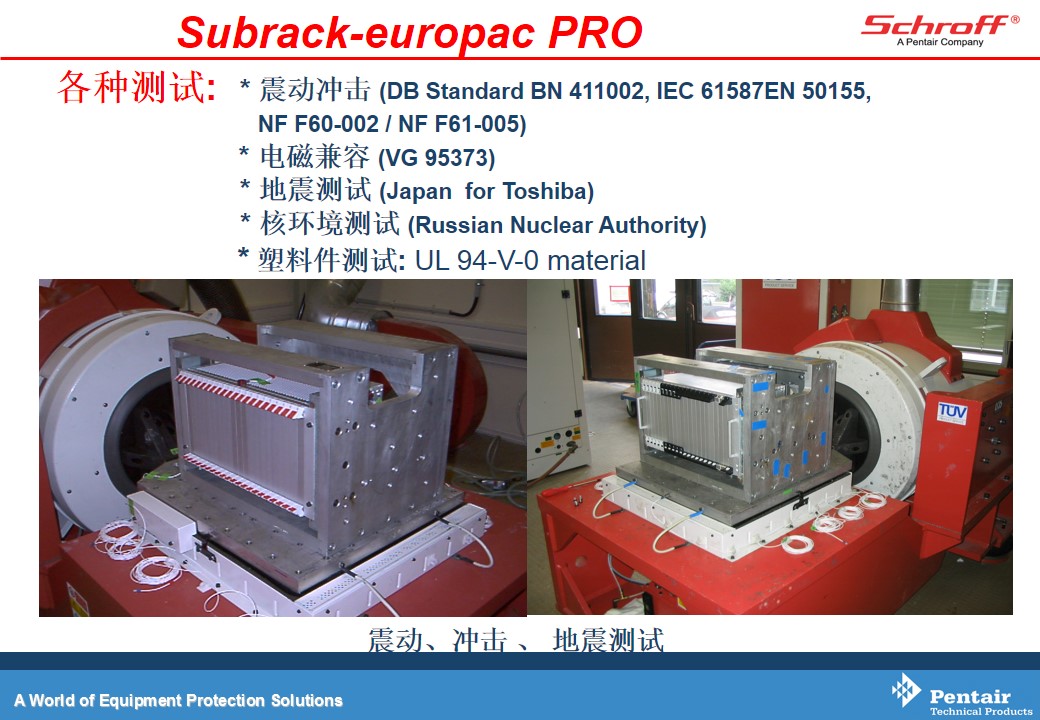 Subrack-europac PRO

Schroff®
A Pentair Company

各种测试: * 震动冲击 (DB Standard BN 411002, IEC 61587EN 50155, NF F60-002 / NF F61-005)
* 电磁兼容 (VG 95373)
* 地震测试 (Japan for Toshiba)
* 核环境测试 (Russian Nuclear Authority)
* 塑料件测试: UL 94-V-0 material

TÜV

震动、冲击 、 地震测试

A World of Equipment Protection Solutions

Pentair
Technical Products